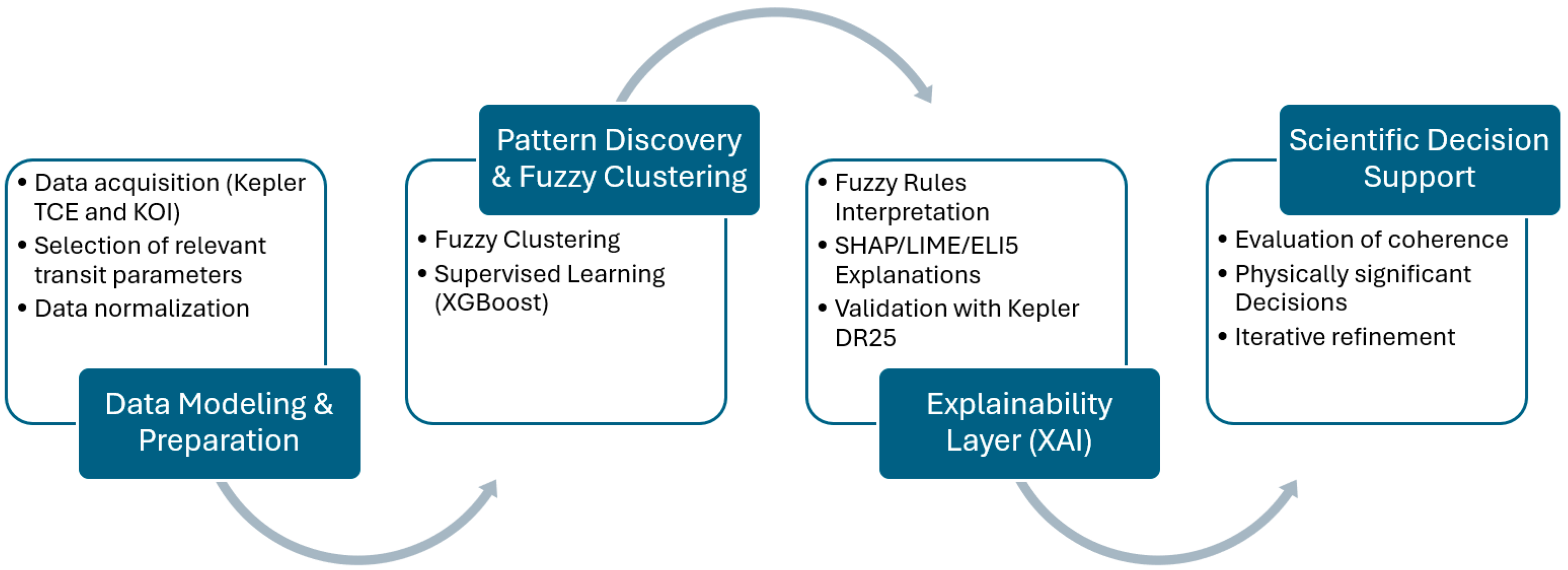 • Data acquisition (Kepler TCE and KOI)
• Selection of relevant transit parameters
• Data normalization

Data Modeling & Preparation

Pattern Discovery & Fuzzy Clustering

• Fuzzy Clustering
• Supervised Learning (XGBoost)

• Fuzzy Rules Interpretation
• SHAP/LIME/ELI5 Explanations
• Validation with Kepler DR25

Explainability Layer (XAI)

Scientific Decision Support

• Evaluation of coherence
• Physically significant Decisions
• Iterative refinement